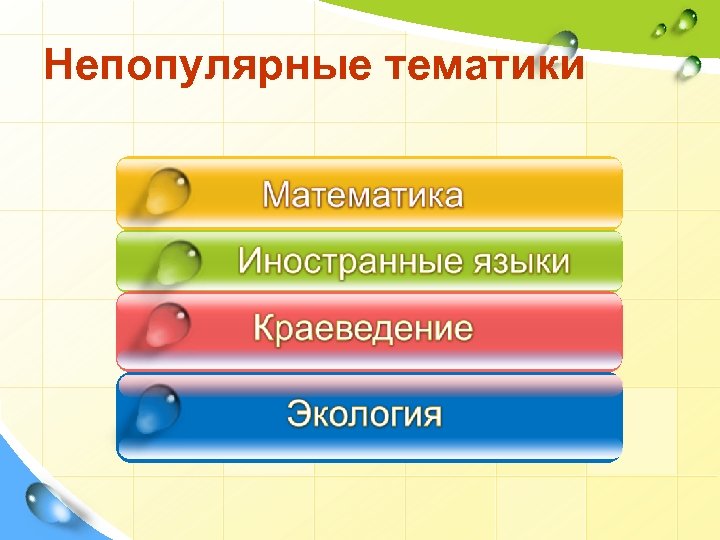 Непопулярные тематики

Математика

Иностранные языки

Краеведение

Экология